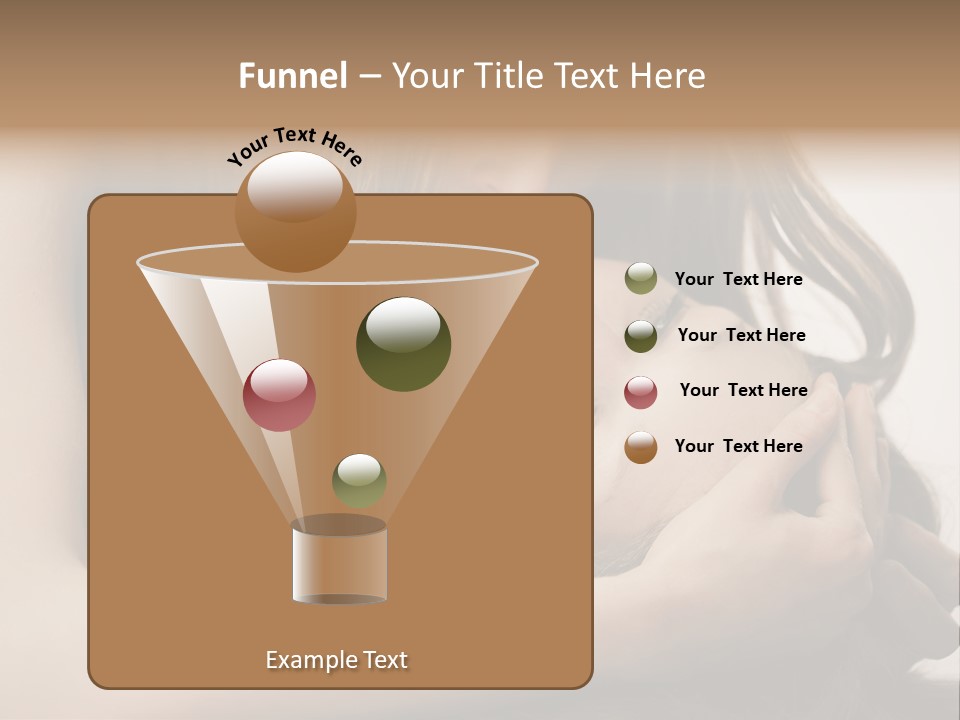 Funnel – Your Title Text Here

Your Text Here

Your Text Here

Your Text Here

Your Text Here

Your Text Here

Example Text